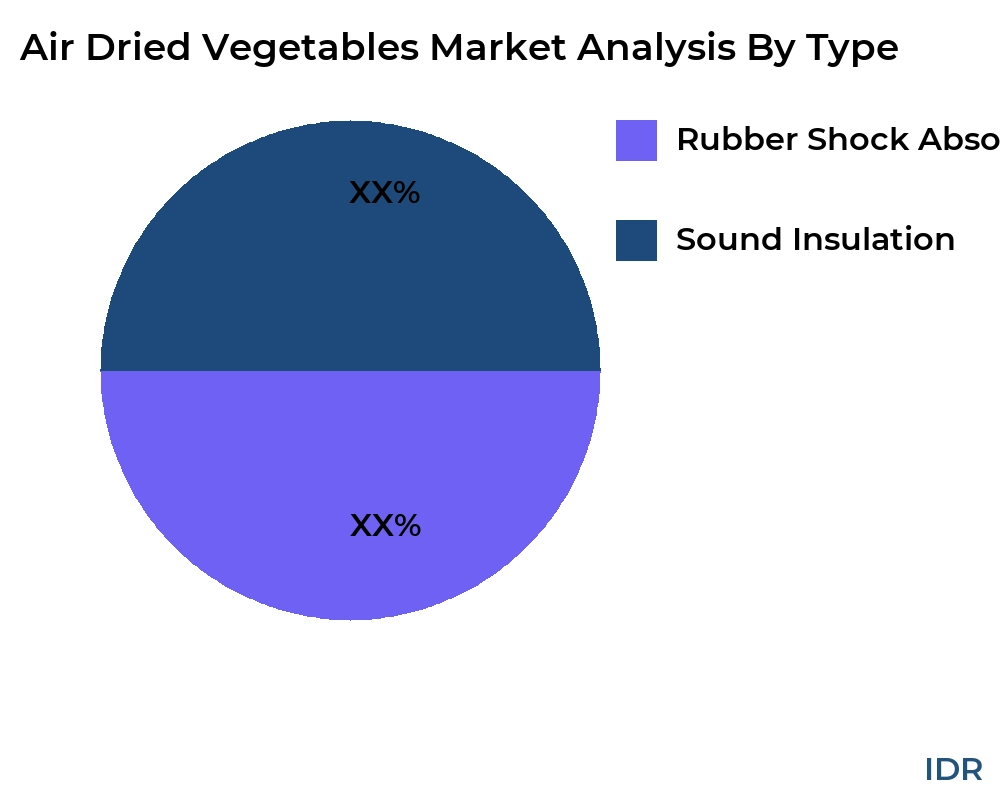 Air Dried Vegetables Market Analysis By Type

XX%

XX%

Rubber Shock Abso

Sound Insulation

IDR